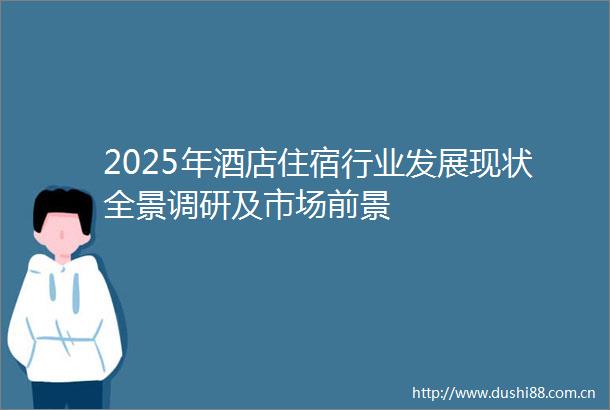 2025年酒店住宿行业发展现状全景调研及市场前景

http://www.dushi88.com.cn